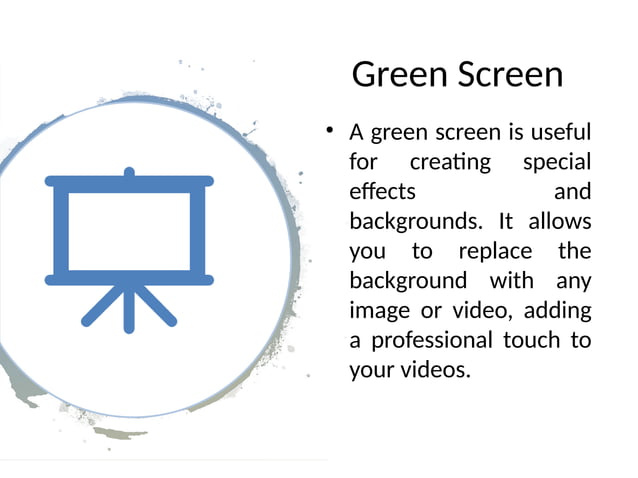 Green Screen

• A green screen is useful for creating special effects and backgrounds. It allows you to replace the background with any image or video, adding a professional touch to your videos.